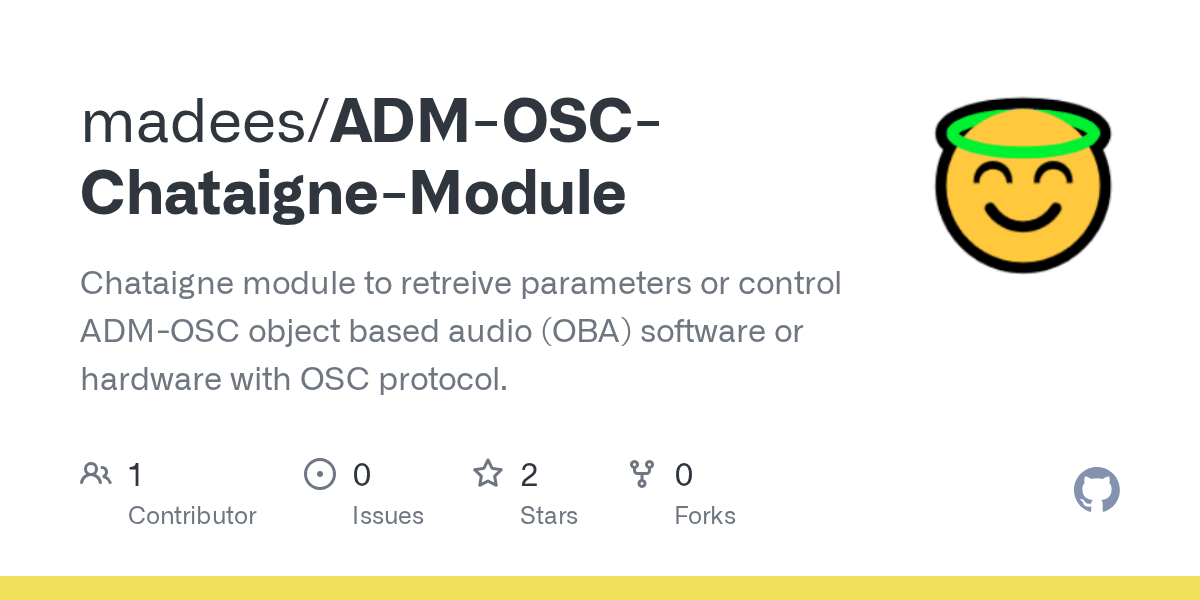 madees/ADM-OSC-Chataigne-Module

Chataigne module to retreive parameters or control ADM-OSC object based audio (OBA) software or hardware with OSC protocol.

1 Contributor

0 Issues

2 Stars

0 Forks